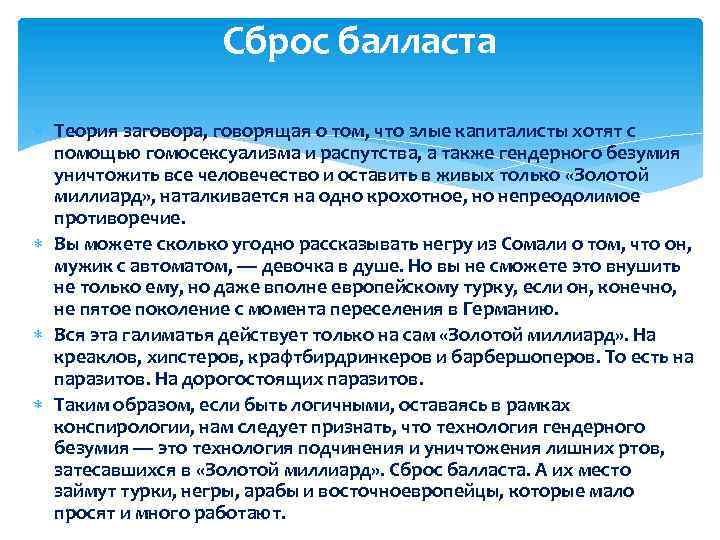 Сброс балласта

Теория заговора, говорящая о том, что злые капиталисты хотят с помощью гомосексуализма и распутства, а также гендерного безумия уничтожить все человечество и оставить в живых только «Золотой миллиард», наталкивается на одно крохотное, но непреодолимое противоречие.

Вы можете сколько угодно рассказывать негру из Сомали о том, что он, мужик с автоматом, — девочка в душе. Но вы не сможете это внушить не только ему, но даже вполне европейскому турку, если он, конечно, не пятое поколение с момента переселения в Германию.

Вся эта галиматья действует только на сам «Золотой миллиард». На креаклов, хипстеров, крафтбирдринкеров и барбершоперов. То есть на паразитов. На дорогостоящих паразитов.

Таким образом, если быть логичными, оставаясь в рамках конспирологии, нам следует признать, что технология гендерного безумия — это технология подчинения и уничтожения лишних ртов, затесавшихся в «Золотой миллиард». Сброс балласта. А их место займут турки, негры, арабы и восточноевропейцы, которые мало просят и много работают.